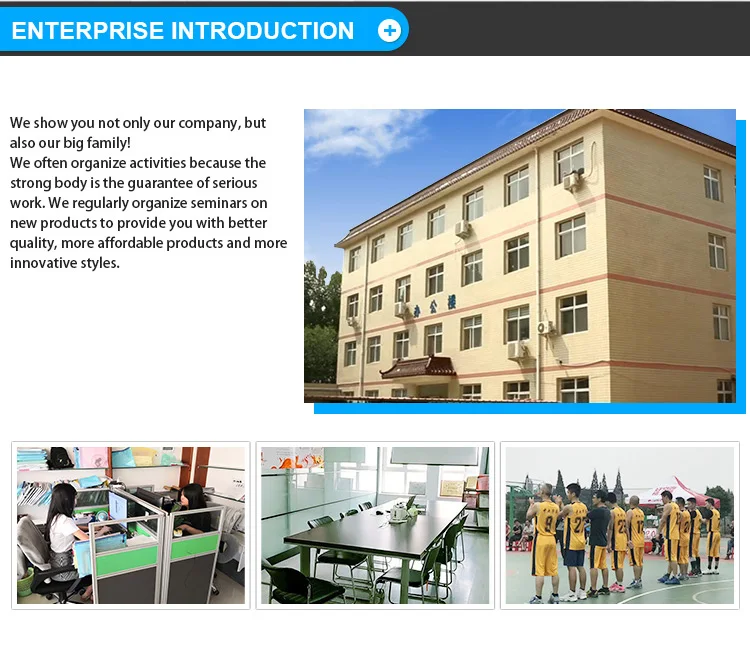 ENTERPRISE INTRODUCTION

We show you not only our company, but also our big family!
We often organize activities because the strong body is the guarantee of serious work. We regularly organize seminars on new products to provide you with better quality, more affordable products and more innovative styles.

办公楼